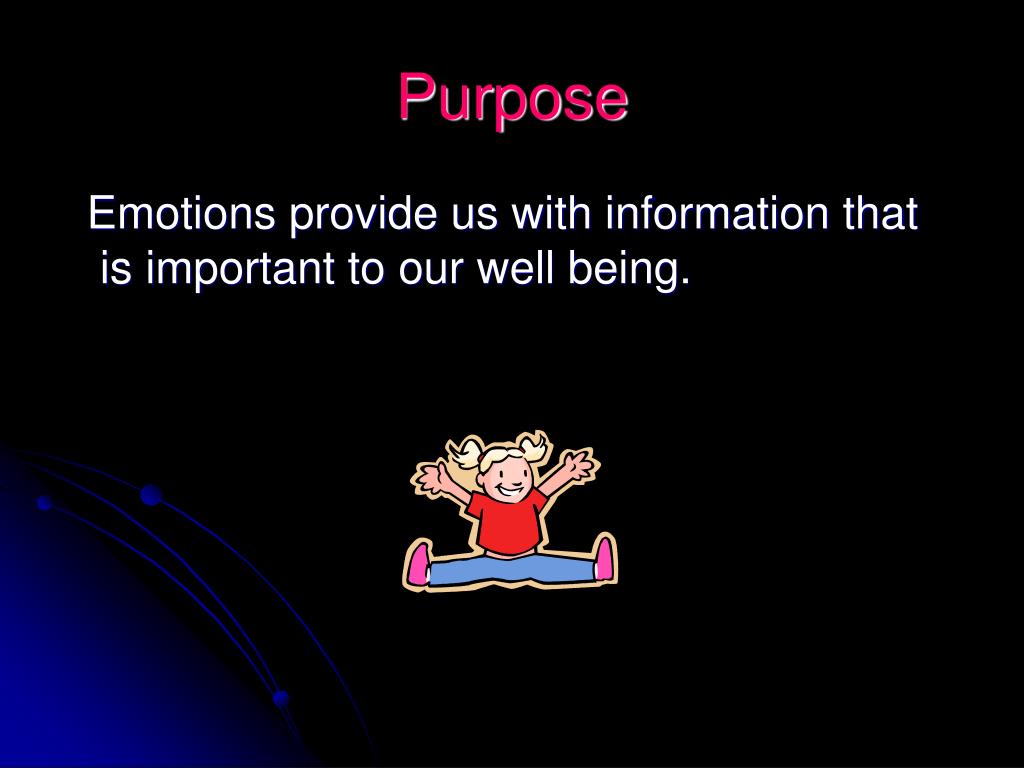 Purpose

Emotions provide us with information that is important to our well being.